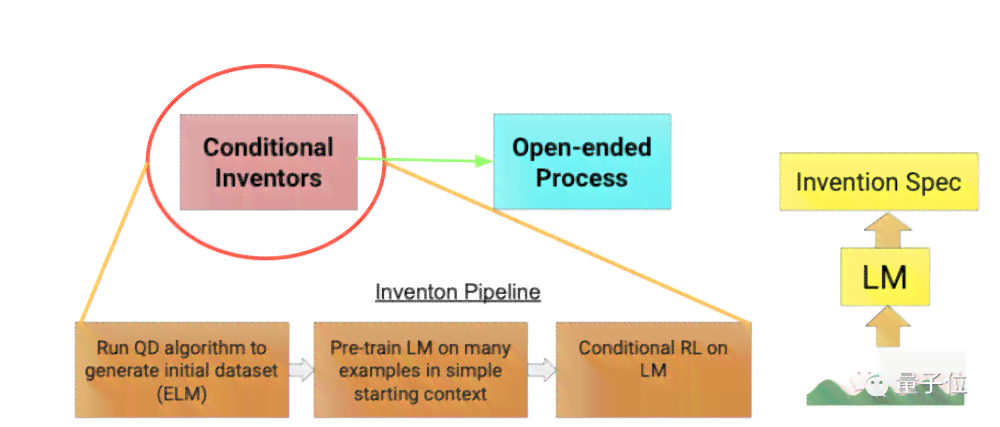 Conditional Inventors

Open-ended Process

Invention Spec

LM

Inventon Pipeline

Run QD algorithm to generate initial dataset (ELM)

Pre-train LM on many examples in simple starting context

Conditional RL on LM

量子位